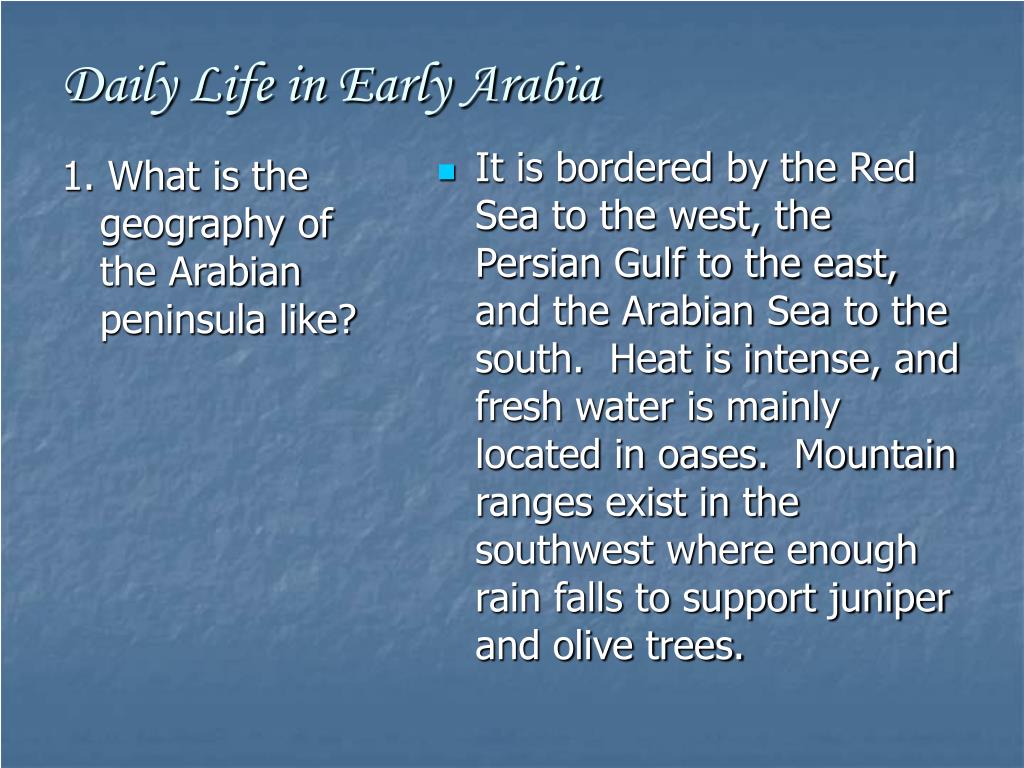 Daily Life in Early Arabia

1. What is the geography of the Arabian peninsula like?

It is bordered by the Red Sea to the west, the Persian Gulf to the east, and the Arabian Sea to the south.  Heat is intense, and fresh water is mainly located in oases.  Mountain ranges exist in the southwest where enough rain falls to support juniper and olive trees.